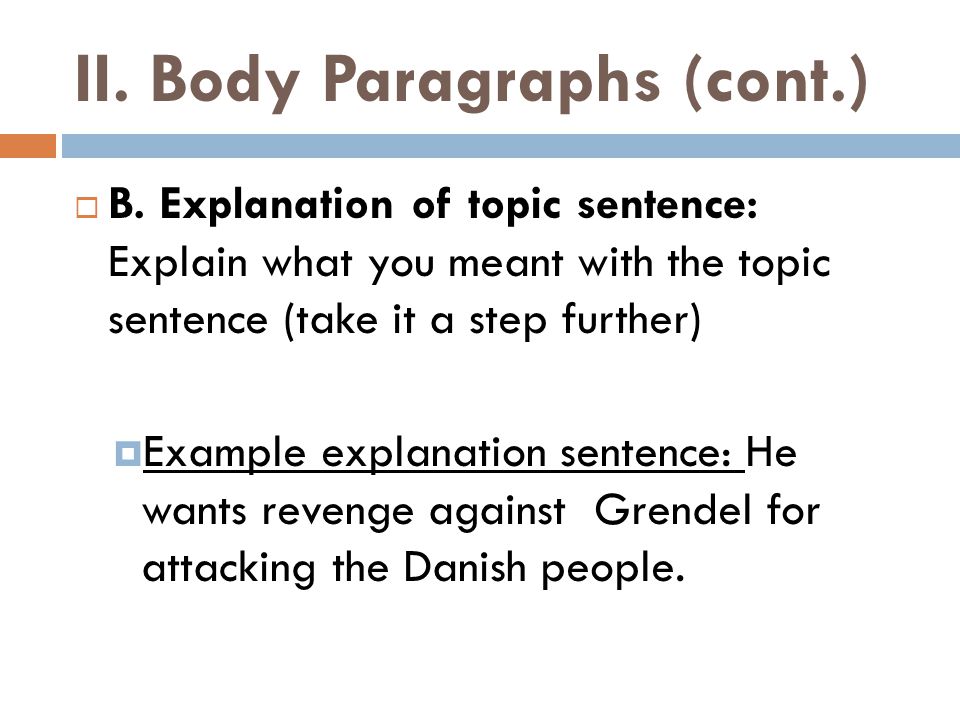 II. Body Paragraphs (cont.)

B. Explanation of topic sentence: Explain what you meant with the topic sentence (take it a step further)

Example explanation sentence: He wants revenge against Grendel for attacking the Danish people.